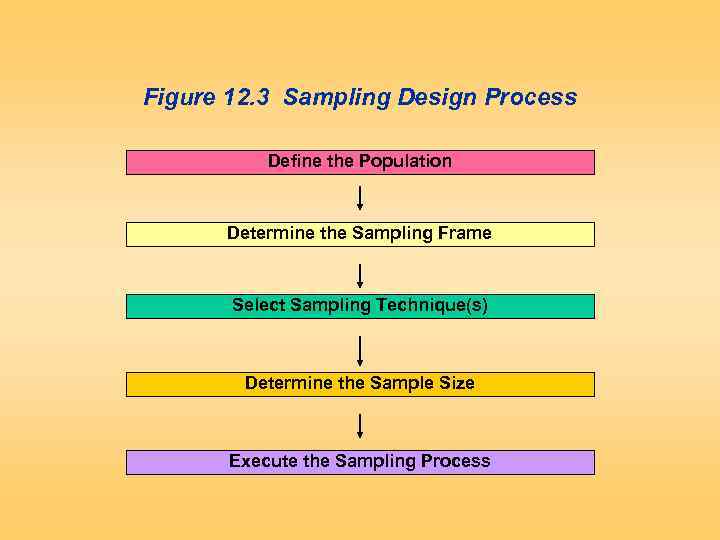 Figure 12.3 Sampling Design Process

Define the Population

Determine the Sampling Frame

Select Sampling Technique(s)

Determine the Sample Size

Execute the Sampling Process